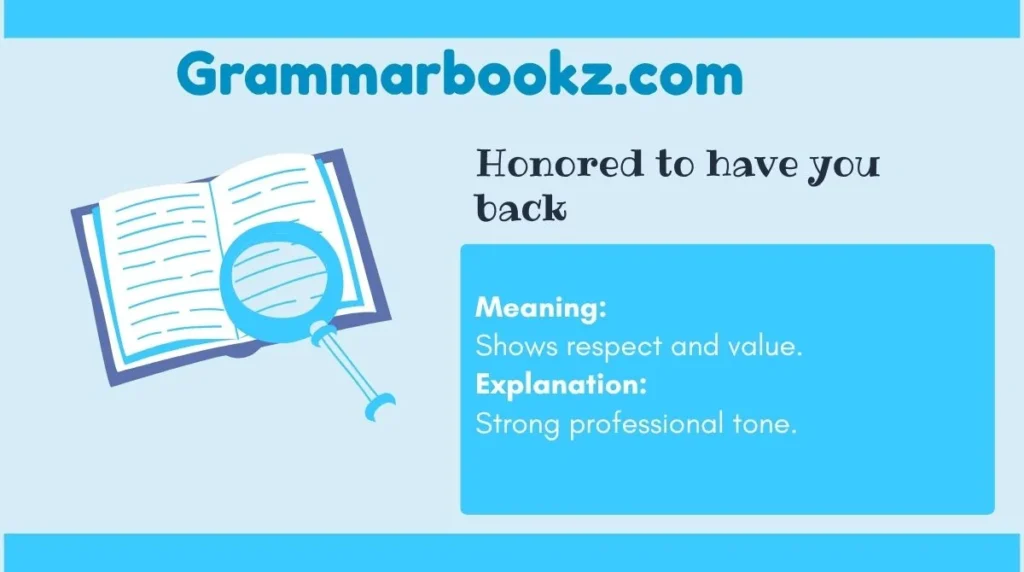 Grammarbookz.com

Honored to have you back

Meaning:
Shows respect and value.
Explanation:
Strong professional tone.